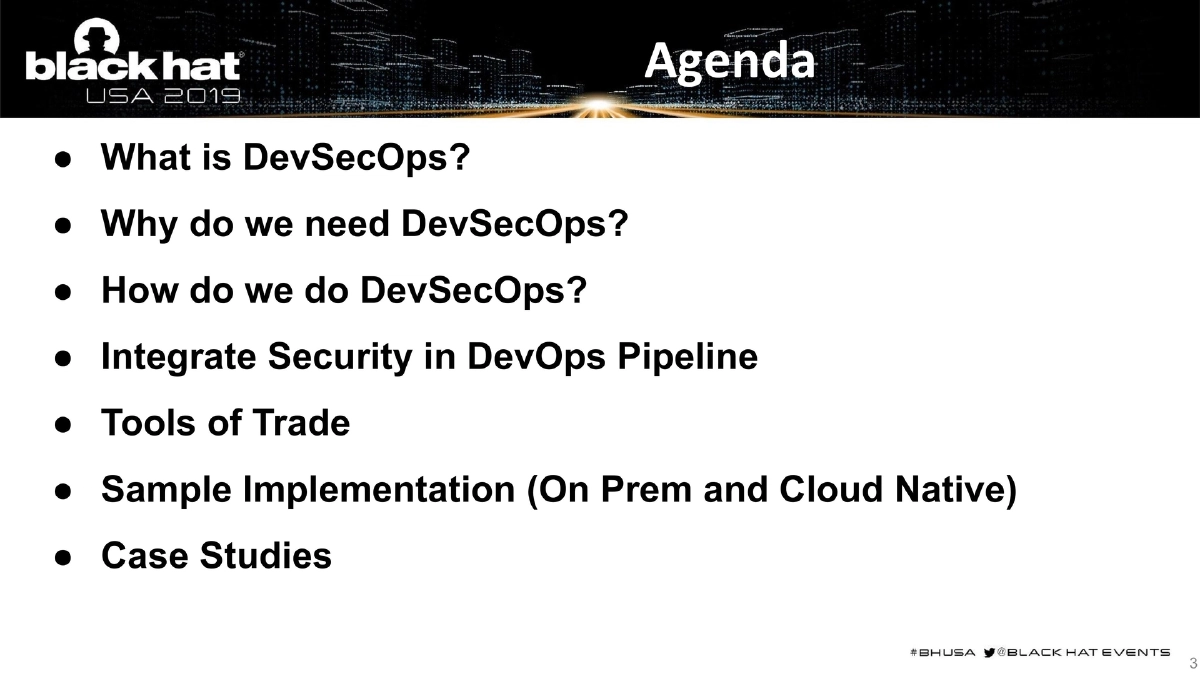 black hat
USA 2019

Agenda

● What is DevSecOps?
● Why do we need DevSecOps?
● How do we do DevSecOps?
● Integrate Security in DevOps Pipeline
● Tools of Trade
● Sample Implementation (On Prem and Cloud Native)
● Case Studies

#BHUSA @BLACK HAT EVENTS

3